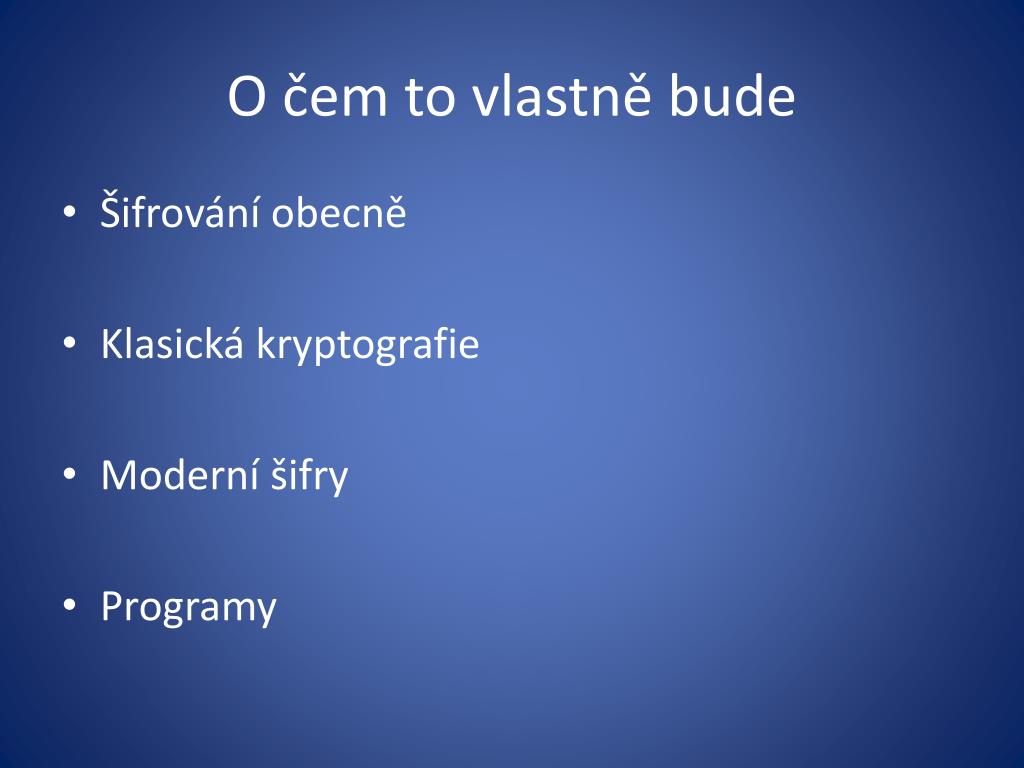 O čem to vlastně bude

• Šifrování obecně

• Klasická kryptografie

• Moderní šifry

• Programy